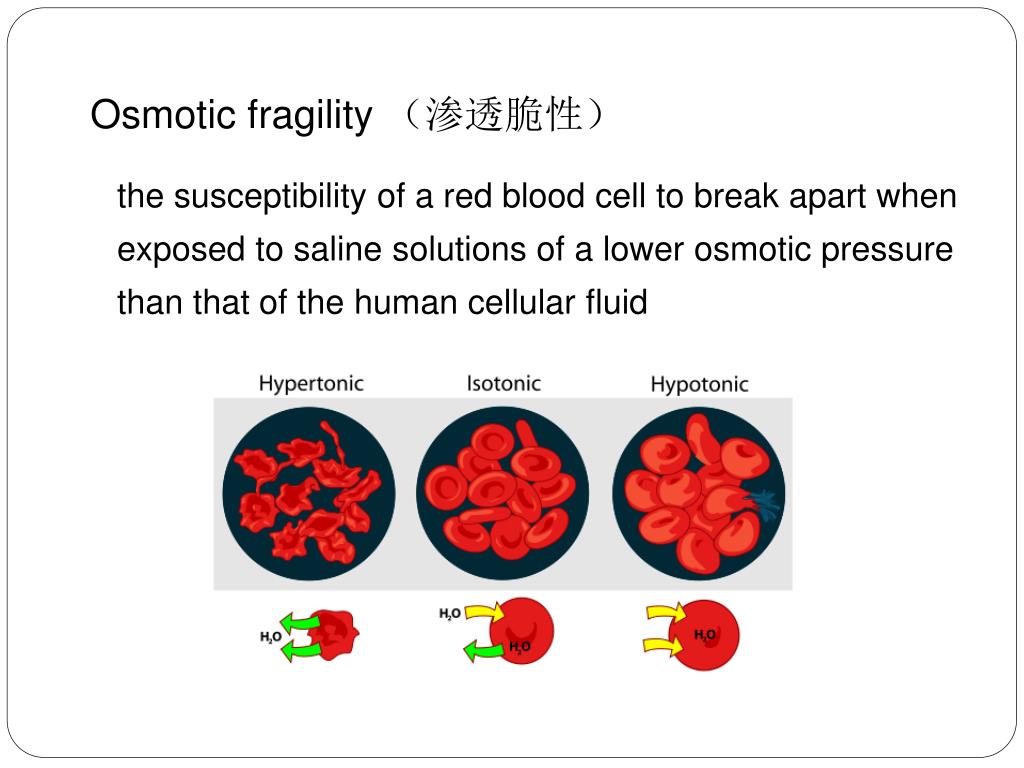 Osmotic fragility （渗透脆性）

the susceptibility of a red blood cell to break apart when exposed to saline solutions of a lower osmotic pressure than that of the human cellular fluid

Hypertonic

Isotonic

Hypotonic

$H_2O$

$H_2O$

$H_2O$

$H_2O$